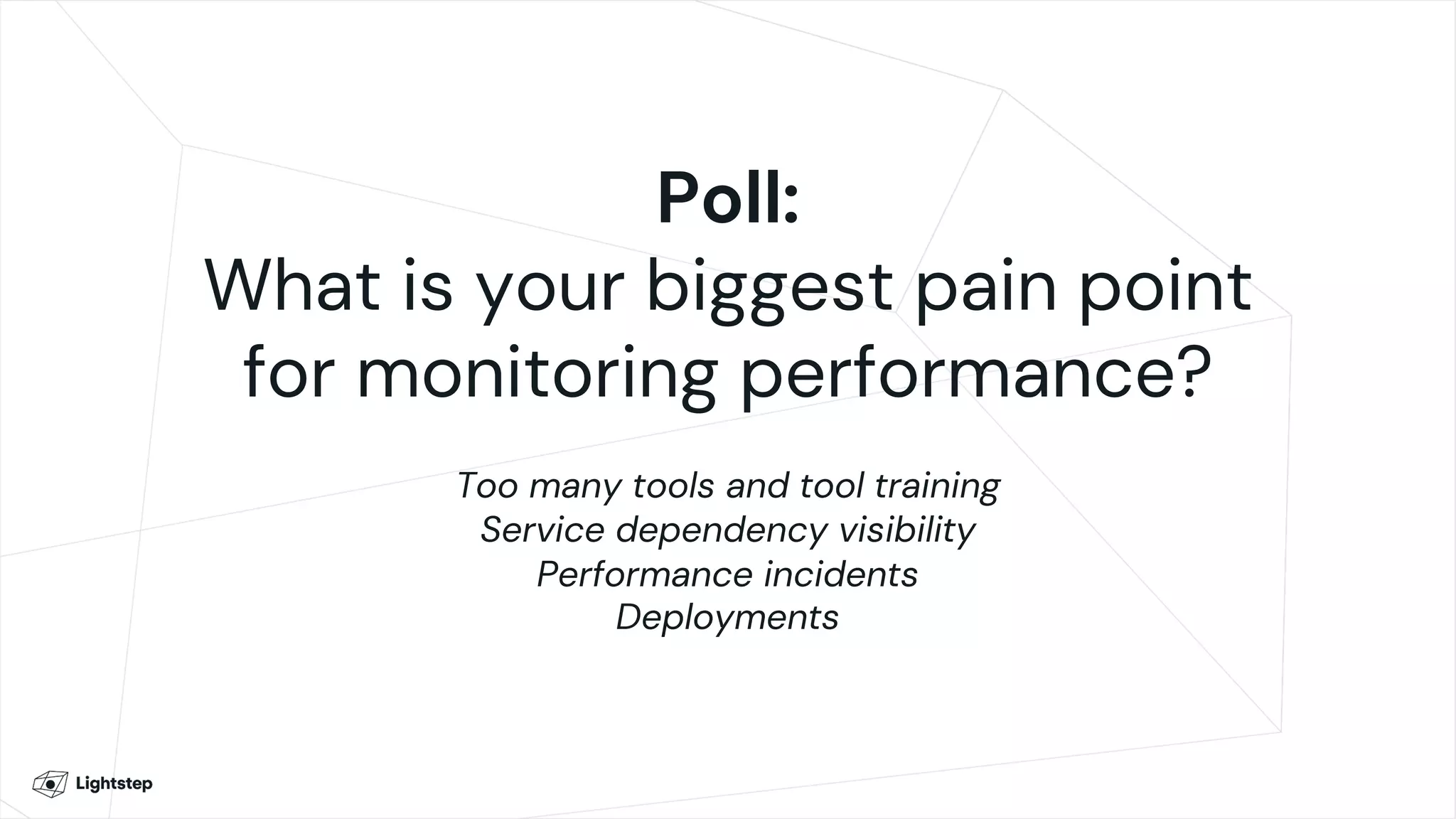 Poll:
What is your biggest pain point for monitoring performance?

Too many tools and tool training
Service dependency visibility
Performance incidents
Deployments

Lightstep